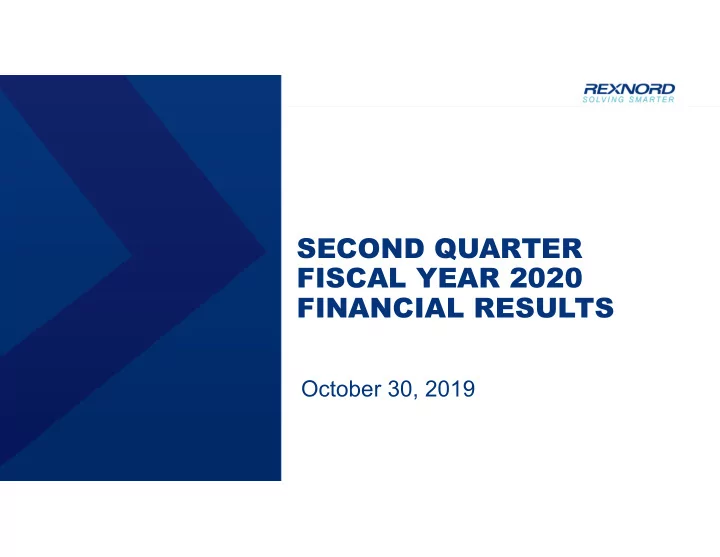 REXNORD
SOLVING SMARTER

SECOND QUARTER FISCAL YEAR 2020 FINANCIAL RESULTS

October 30, 2019